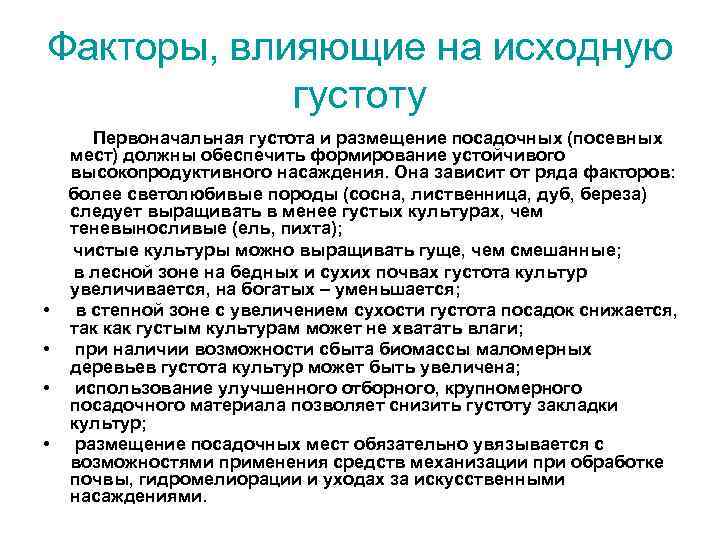 Факторы, влияющие на исходную густоту

Первоначальная густота и размещение посадочных (посевных мест) должны обеспечить формирование устойчивого высокопродуктивного насаждения. Она зависит от ряда факторов:

более светолюбивые породы (сосна, лиственница, дуб, береза) следует выращивать в менее густых культурах, чем теневыносливые (ель, пихта);

чистые культуры можно выращивать гуще, чем смешанные;

в лесной зоне на бедных и сухих почвах густота культур увеличивается, на богатых – уменьшается;

• в степной зоне с увеличением сухости густота посадок снижается, так как густым культурам может не хватать влаги;

• при наличии возможности сбыта биомассы маломерных деревьев густота культур может быть увеличена;

• использование улучшенного отборного, крупномерного посадочного материала позволяет снизить густоту закладки культур;

• размещение посадочных мест обязательно увязывается с возможностями применения средств механизации при обработке почвы, гидромелиорации и уходах за искусственными насаждениями.